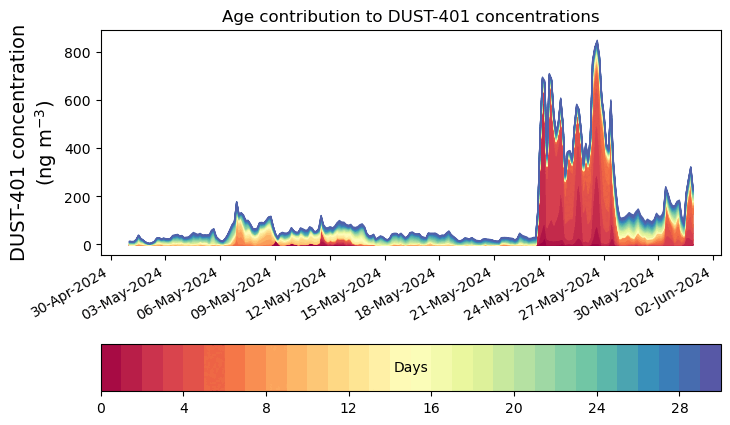 Age contribution to DUST-401 concentrations

DUST-401 concentration (ng m$^{-3}$)

800
600
400
200
0

30-Apr-2024
03-May-2024
06-May-2024
09-May-2024
12-May-2024
15-May-2024
18-May-2024
21-May-2024
24-May-2024
27-May-2024
30-May-2024
02-Jun-2024

Days

0
4
8
12
16
20
24
28